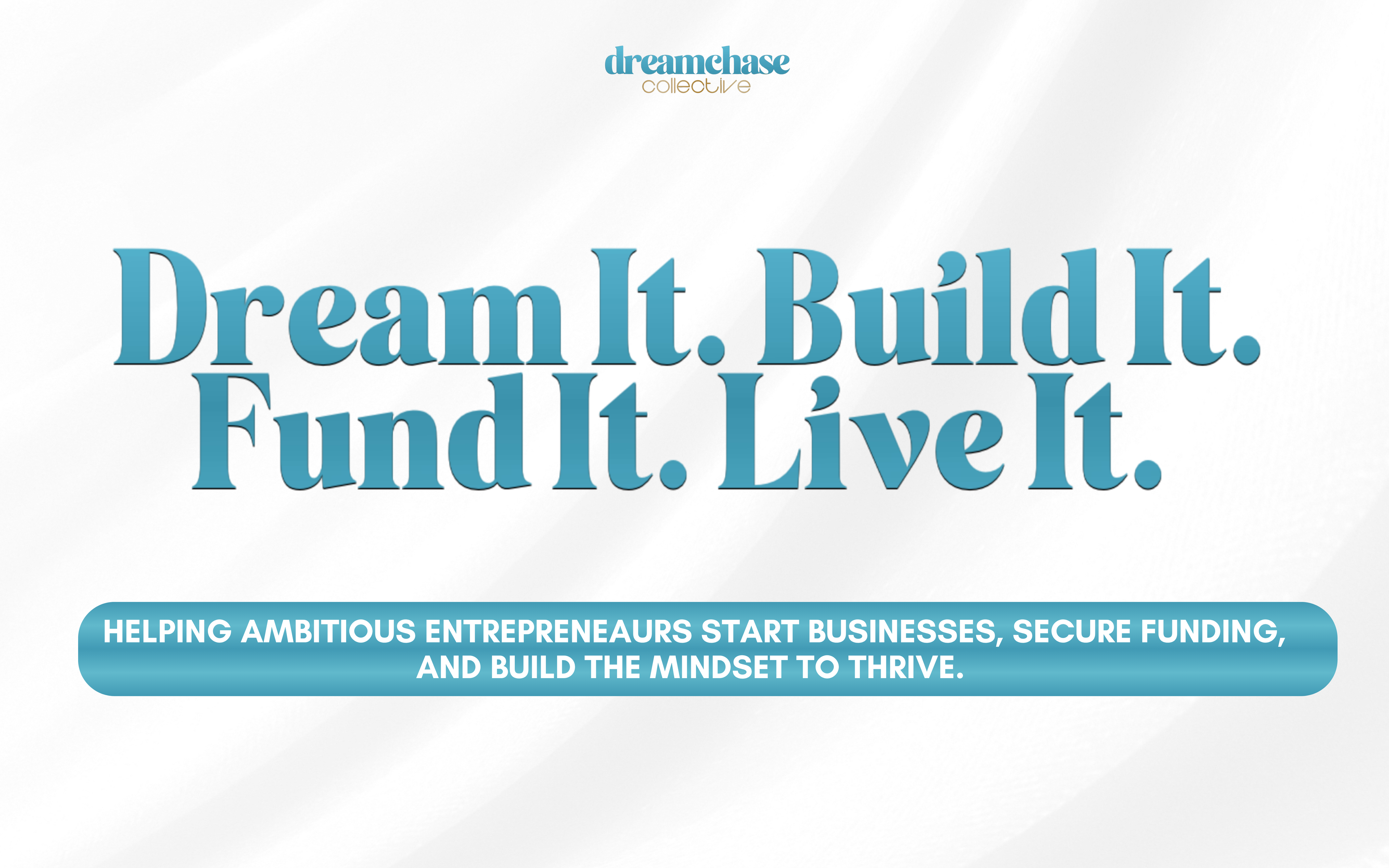 dreamchase
collective

Dream It. Build It.
Fund It. Live It.

HELPING AMBITIOUS ENTREPRENEAURS START BUSINESSES, SECURE FUNDING, AND BUILD THE MINDSET TO THRIVE.